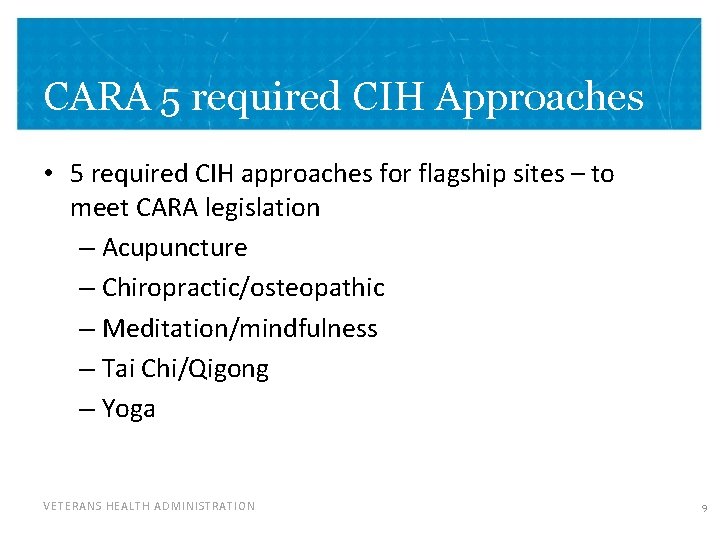 CARA 5 required CIH Approaches

• 5 required CIH approaches for flagship sites – to meet CARA legislation
– Acupuncture
– Chiropractic/osteopathic
– Meditation/mindfulness
– Tai Chi/Qigong
– Yoga

VETERANS HEALTH ADMINISTRATION

9